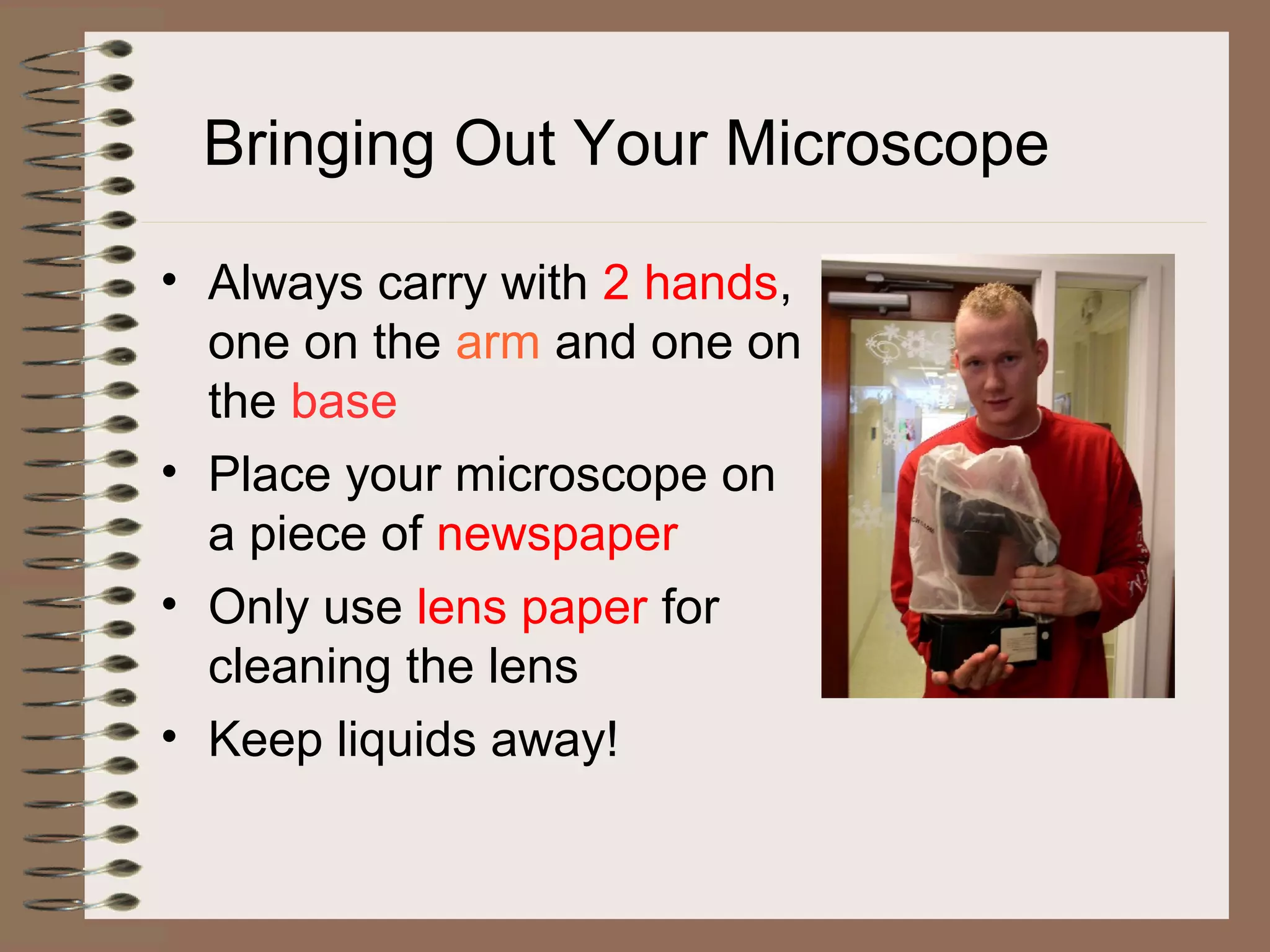 Bringing Out Your Microscope

• Always carry with 2 hands, one on the arm and one on the base
• Place your microscope on a piece of newspaper
• Only use lens paper for cleaning the lens
• Keep liquids away!